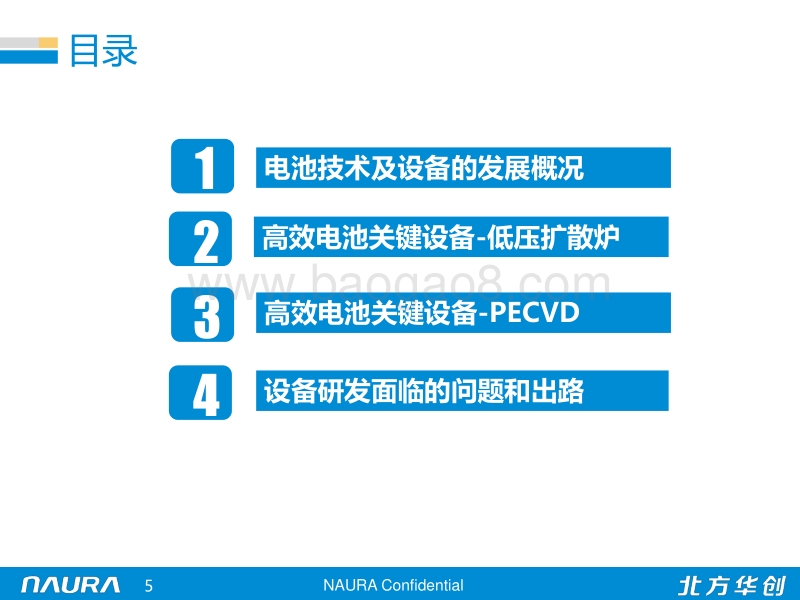 目录

1 电池技术及设备的发展概况

2 高效电池关键设备-低压扩散炉

www.baogao8.com

3 高效电池关键设备-PECVD

4 设备研发面临的问题和出路

NAURA 5 NAURA Confidential 北方华创